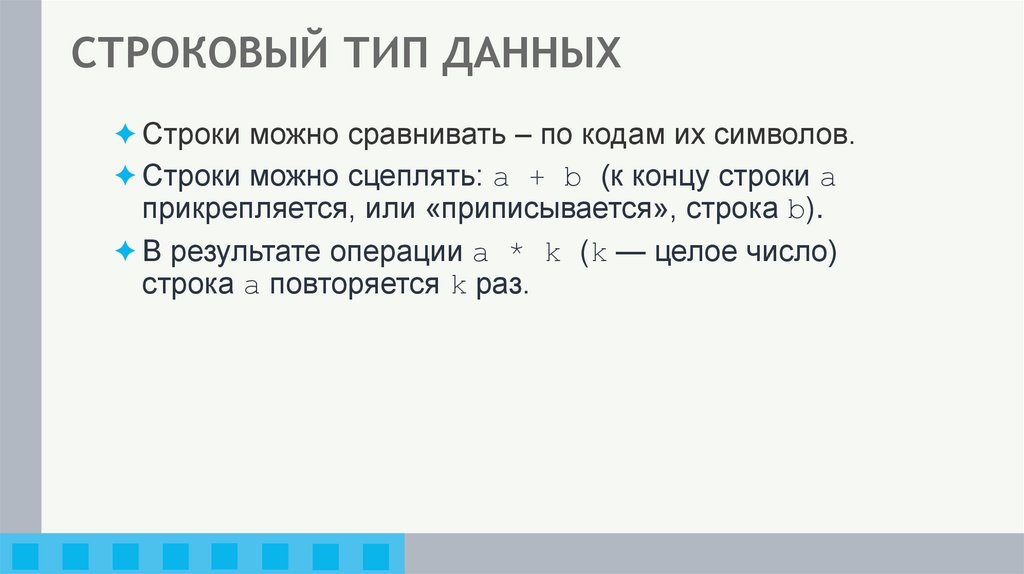 СТРОКОВЫЙ ТИП ДАННЫХ

✦ Строки можно сравнивать – по кодам их символов.

✦ Строки можно сцеплять: a + b (к концу строки a прикрепляется, или «приписывается», строка b).

✦ В результате операции a * k (k — целое число) строка a повторяется k раз.